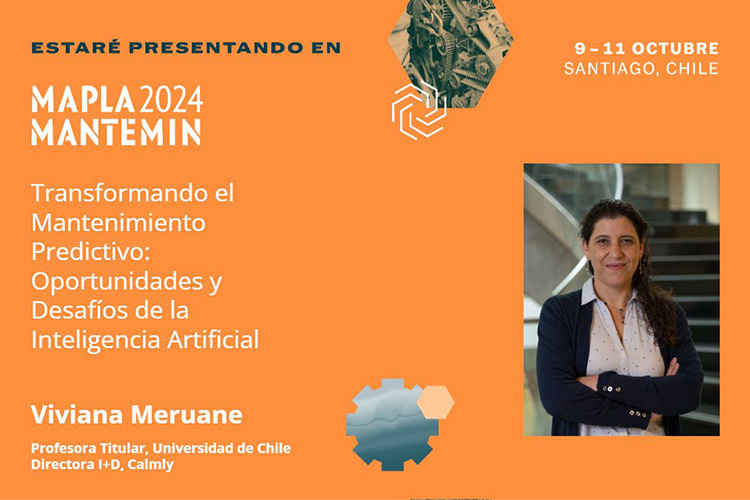 ESTARÉ PRESENTANDO EN

MAPLA 2024
MANTEMIN

9 – 11 OCTUBRE
SANTIAGO, CHILE

Transformando el Mantenimiento Predictivo: Oportunidades y Desafíos de la Inteligencia Artificial

Viviana Meruane

Profesora Titular, Universidad de Chile
Directora I+D, Calmly